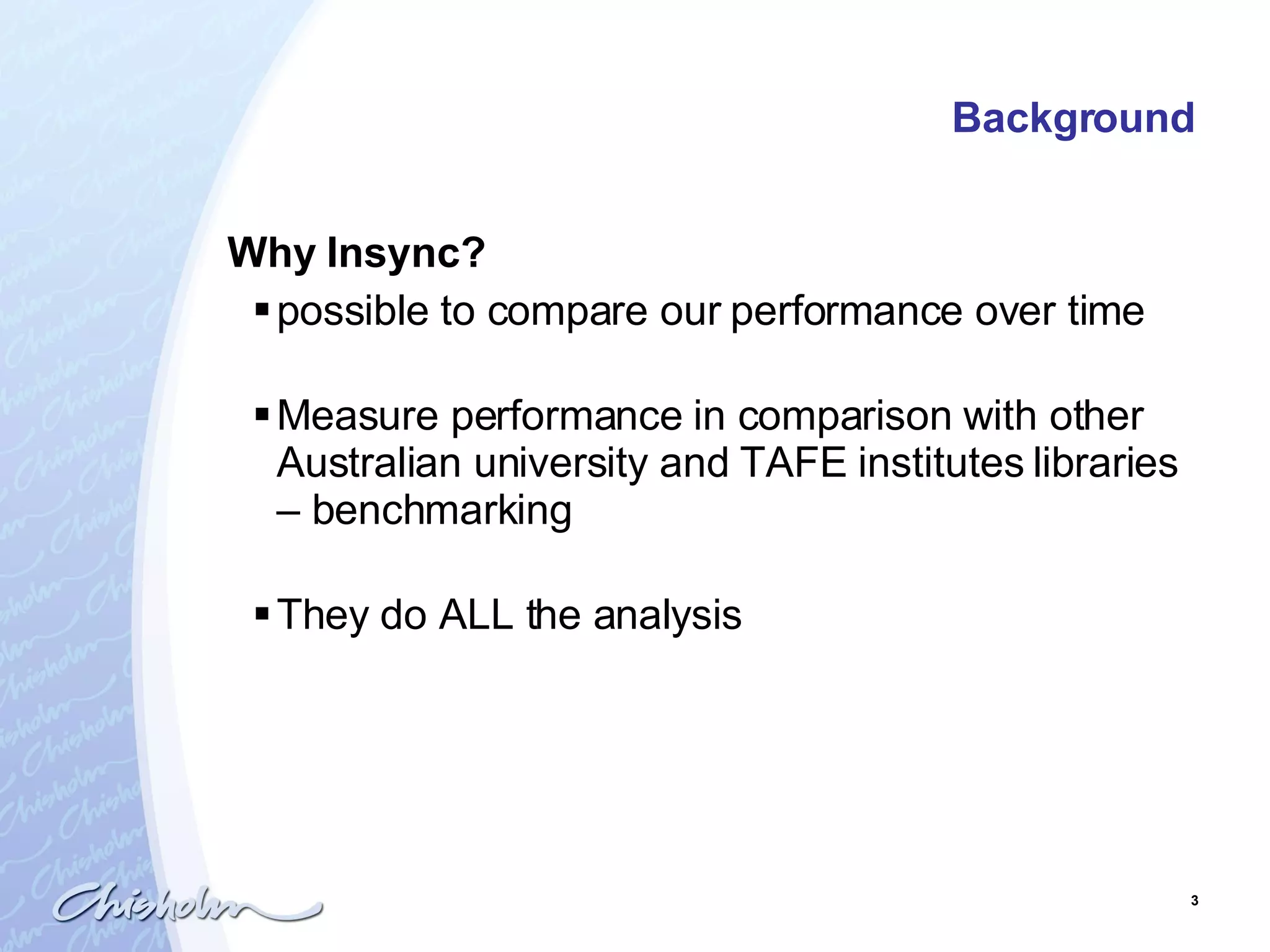 Background

Why Insync?

▪ possible to compare our performance over time

▪ Measure performance in comparison with other Australian university and TAFE institutes libraries – benchmarking

▪ They do ALL the analysis

Chisholm

3